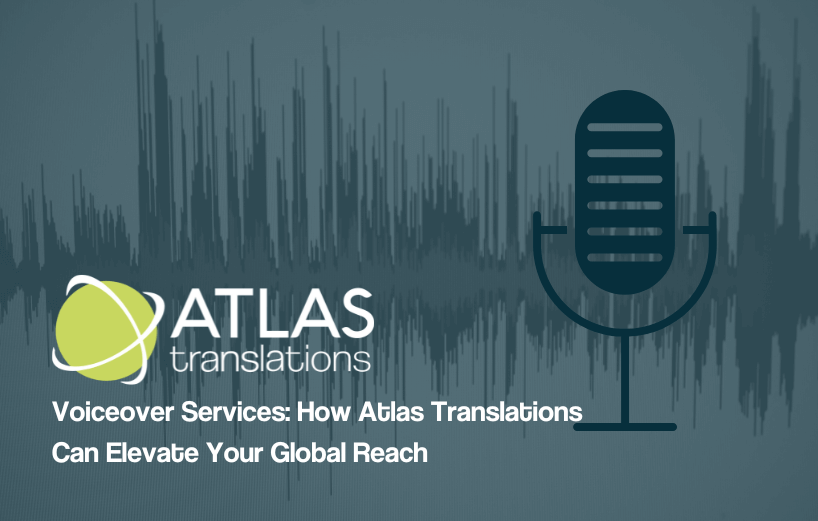 ATLAS translations

Voiceover Services: How Atlas Translations Can Elevate Your Global Reach